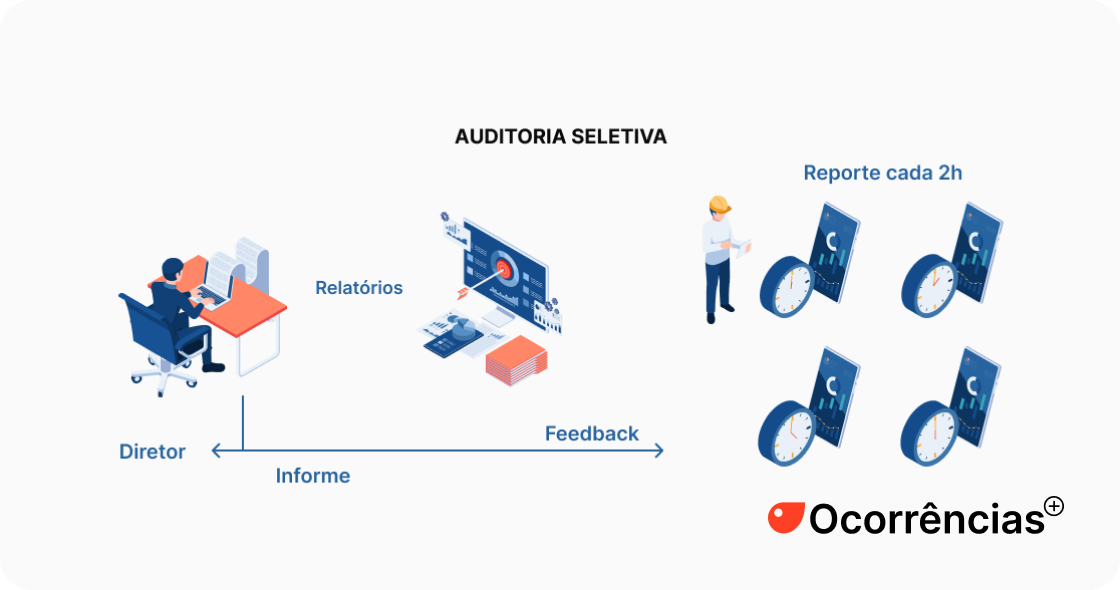 AUDITORIA SELETIVA

Reporte cada 2h

Relatórios

Diretor

Feedback

Informe

Ocorrências